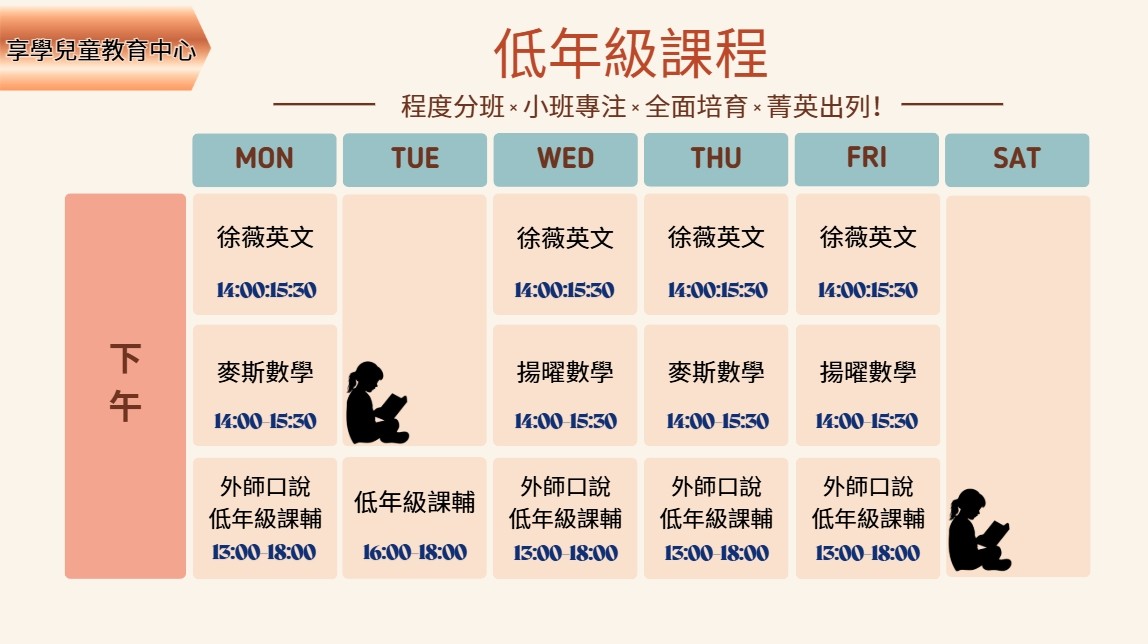 享學兒童教育中心

低年級課程

程度分班 × 小班專注 × 全面培育 × 菁英出列！

| | MON | TUE | WED | THU | FRI | SAT |
|---|---|---|---|---|---|---|
| 下午 | 徐薇英文 14:00-15:30 | | 徐薇英文 14:00-15:30 | 徐薇英文 14:00-15:30 | 徐薇英文 14:00-15:30 | |
| | 麥斯數學 14:00-15:30 | | 揚曜數學 14:00-15:30 | 麥斯數學 14:00-15:30 | 揚曜數學 14:00-15:30 | |
| | 外師口說 低年級課輔 13:00-18:00 | 低年級課輔 16:00-18:00 | 外師口說 低年級課輔 13:00-18:00 | 外師口說 低年級課輔 13:00-18:00 | 外師口說 低年級課輔 13:00-18:00 | |